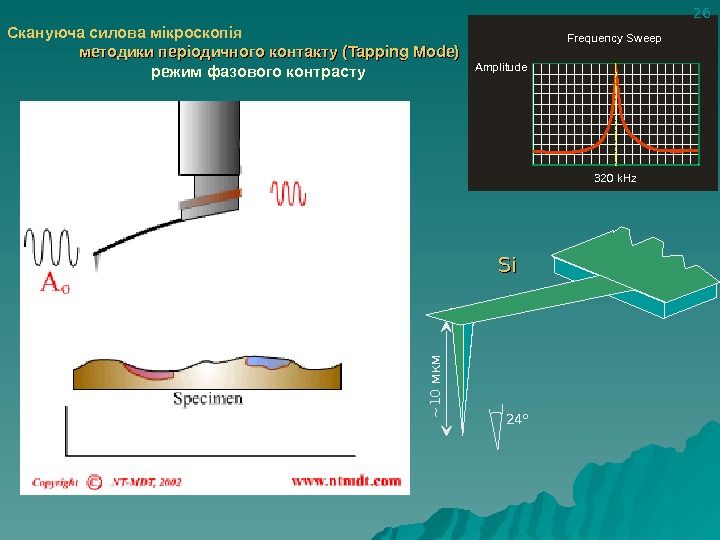 26

Скануюча силова мікроскопія

методики періодичного контакту (Tapping Mode)

режим фазового контрасту

Frequency Sweep

Amplitude

320 kHz

$A_0$

Specimen

Copyright © NT-MDT, 2002

www.ntmdt.com

Si

~10 мкм

24°